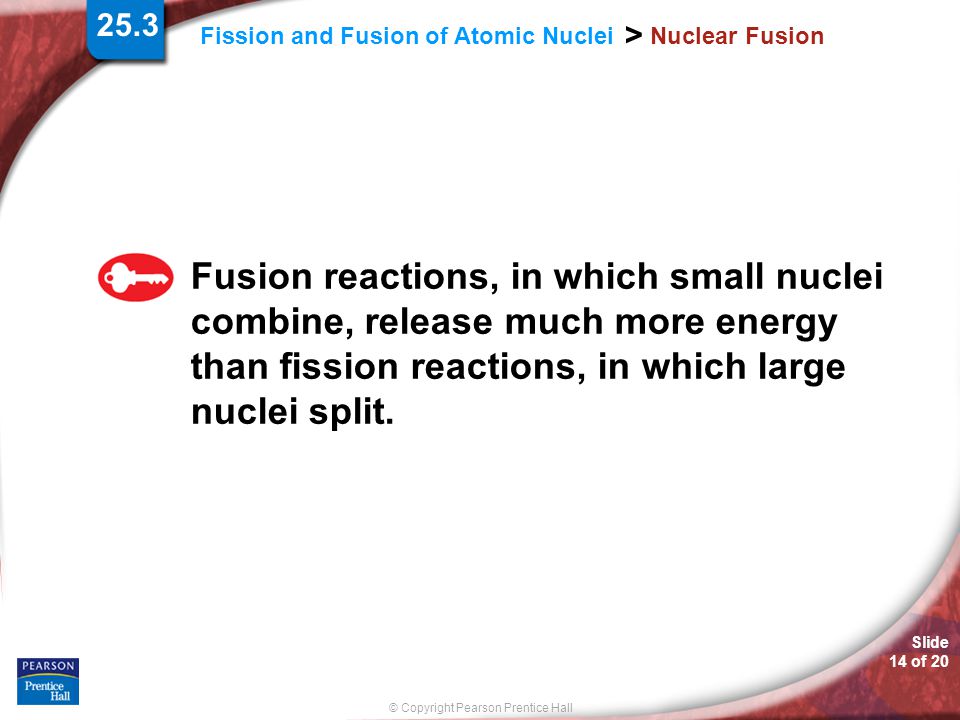 25.3

Fission and Fusion of Atomic Nuclei > Nuclear Fusion

Fusion reactions, in which small nuclei combine, release much more energy than fission reactions, in which large nuclei split.

PEARSON
Prentice Hall

© Copyright Pearson Prentice Hall

Slide 14 of 20